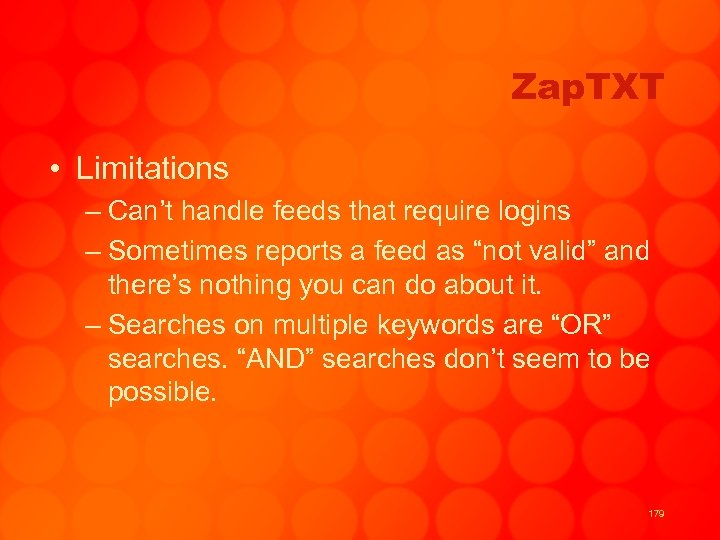 ZapTXT

• Limitations
– Can’t handle feeds that require logins
– Sometimes reports a feed as “not valid” and there’s nothing you can do about it.
– Searches on multiple keywords are “OR” searches. “AND” searches don’t seem to be possible.

179